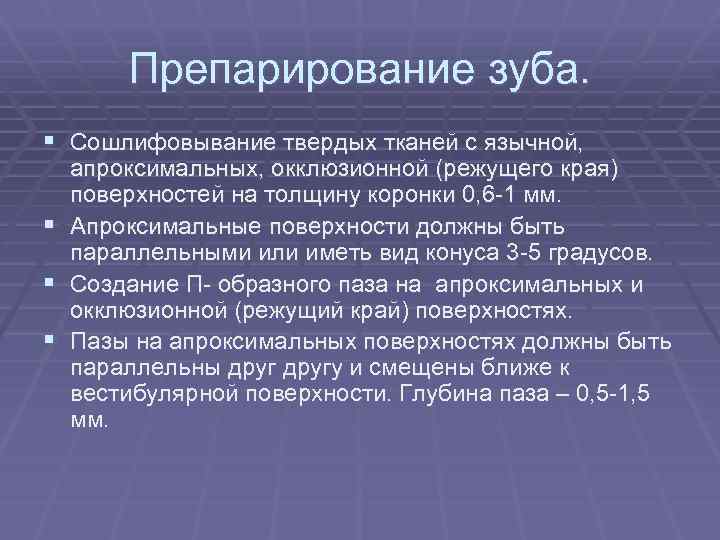 Препарирование зуба.

▪ Сошлифовывание твердых тканей с язычной, апроксимальных, окклюзионной (режущего края) поверхностей на толщину коронки 0,6-1 мм.
▪ Апроксимальные поверхности должны быть параллельными или иметь вид конуса 3-5 градусов.
▪ Создание П- образного паза на апроксимальных и окклюзионной (режущий край) поверхностях.
▪ Пазы на апроксимальных поверхностях должны быть параллельны друг другу и смещены ближе к вестибулярной поверхности. Глубина паза – 0,5-1,5 мм.